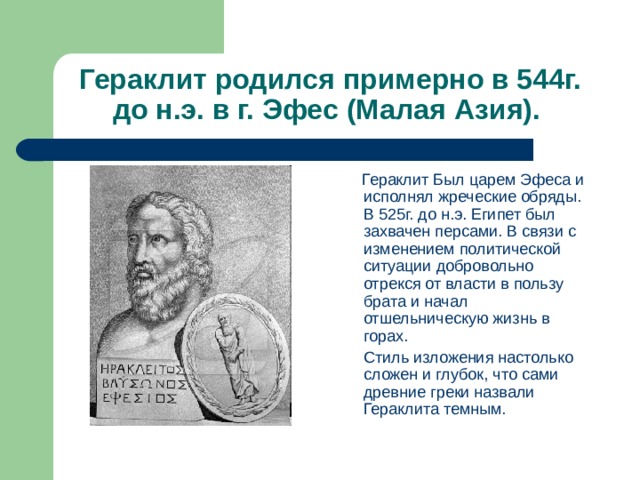 Гераклит родился примерно в 544г. до н.э. в г. Эфес (Малая Азия).

ΗΡΑΚΛΕΙΤΟΣ
ΒΛΥΣΩΝΟΣ
ΕΦΕΣΙΟΣ

Гераклит Был царем Эфеса и исполнял жреческие обряды. В 525г. до н.э. Египет был захвачен персами. В связи с изменением политической ситуации добровольно отрекся от власти в пользу брата и начал отшельническую жизнь в горах.

Стиль изложения настолько сложен и глубок, что сами древние греки назвали Гераклита темным.